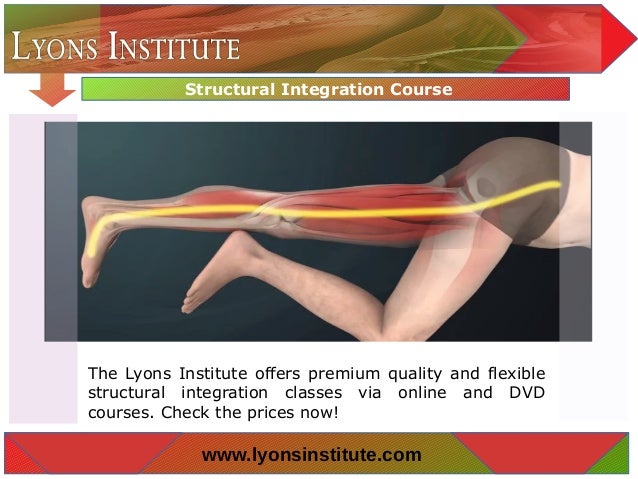 LYONS INSTITUTE

Structural Integration Course

The Lyons Institute offers premium quality and flexible structural integration classes via online and DVD courses. Check the prices now!

www.lyonsinstitute.com